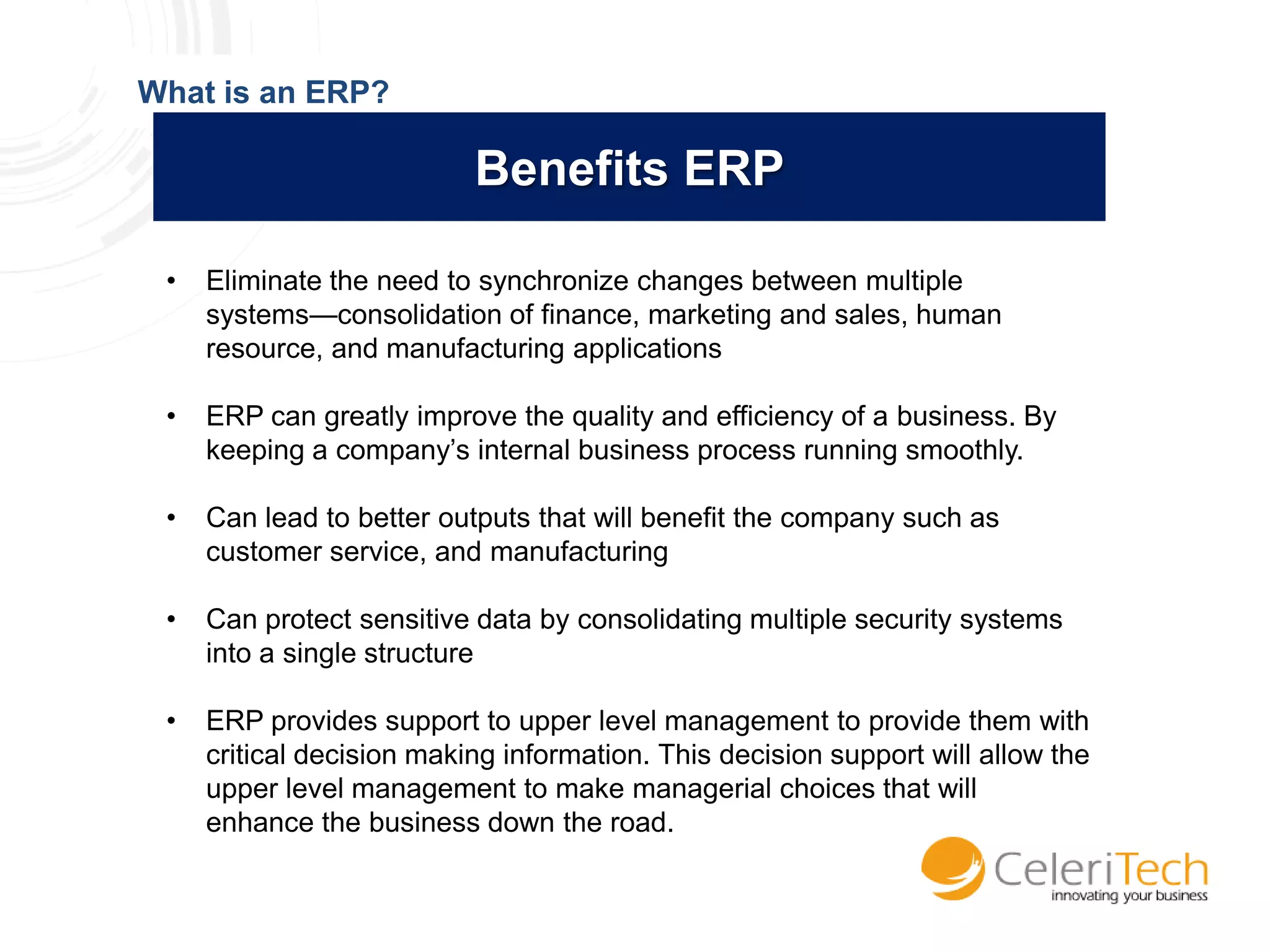 What is an ERP?

Benefits ERP

• Eliminate the need to synchronize changes between multiple systems—consolidation of finance, marketing and sales, human resource, and manufacturing applications

• ERP can greatly improve the quality and efficiency of a business. By keeping a company's internal business process running smoothly.

• Can lead to better outputs that will benefit the company such as customer service, and manufacturing

• Can protect sensitive data by consolidating multiple security systems into a single structure

• ERP provides support to upper level management to provide them with critical decision making information. This decision support will allow the upper level management to make managerial choices that will enhance the business down the road.

CeleriTech
innovating your business